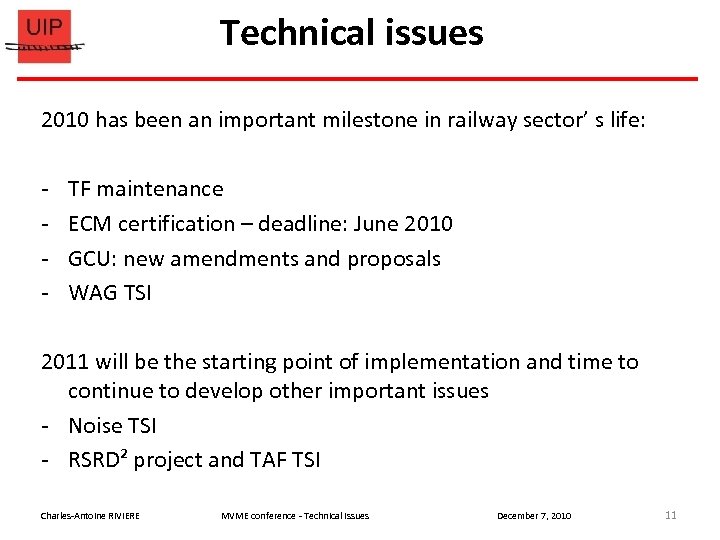 UIP

Technical issues

2010 has been an important milestone in railway sector' s life:

- TF maintenance
- ECM certification – deadline: June 2010
- GCU: new amendments and proposals
- WAG TSI

2011 will be the starting point of implementation and time to continue to develop other important issues
- Noise TSI
- RSRD² project and TAF TSI

Charles-Antoine RIVIERE

MVME conference - Technical Issues

December 7, 2010

11